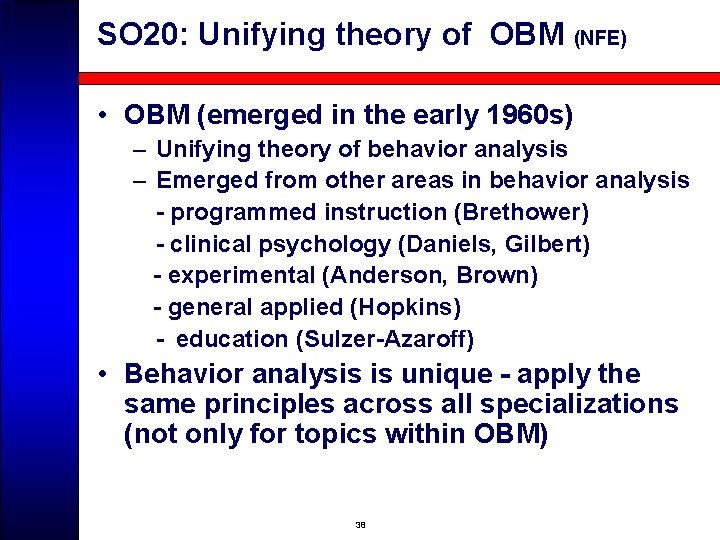 SO20: Unifying theory of OBM (NFE)

• OBM (emerged in the early 1960s)
– Unifying theory of behavior analysis
– Emerged from other areas in behavior analysis
- programmed instruction (Brethower)
- clinical psychology (Daniels, Gilbert)
- experimental (Anderson, Brown)
- general applied (Hopkins)
- education (Sulzer-Azaroff)

• Behavior analysis is unique - apply the same principles across all specializations (not only for topics within OBM)

38